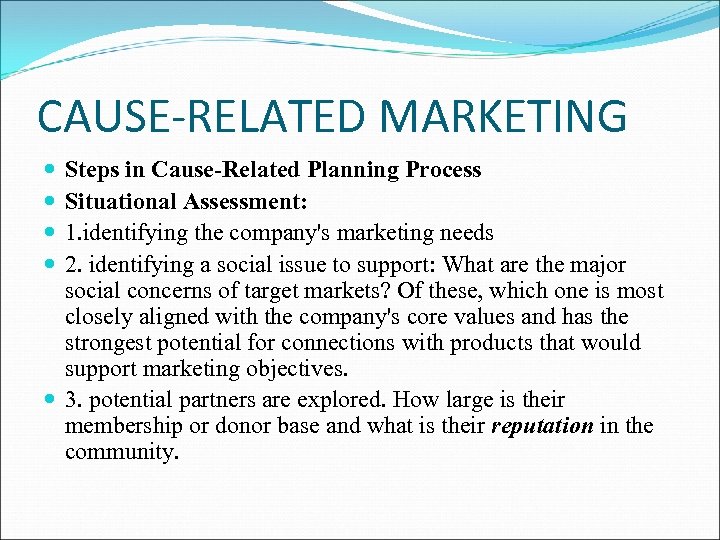 CAUSE-RELATED MARKETING

Steps in Cause-Related Planning Process

Situational Assessment:

1.identifying the company's marketing needs

2. identifying a social issue to support: What are the major social concerns of target markets? Of these, which one is most closely aligned with the company's core values and has the strongest potential for connections with products that would support marketing objectives.

3. potential partners are explored. How large is their membership or donor base and what is their reputation in the community.